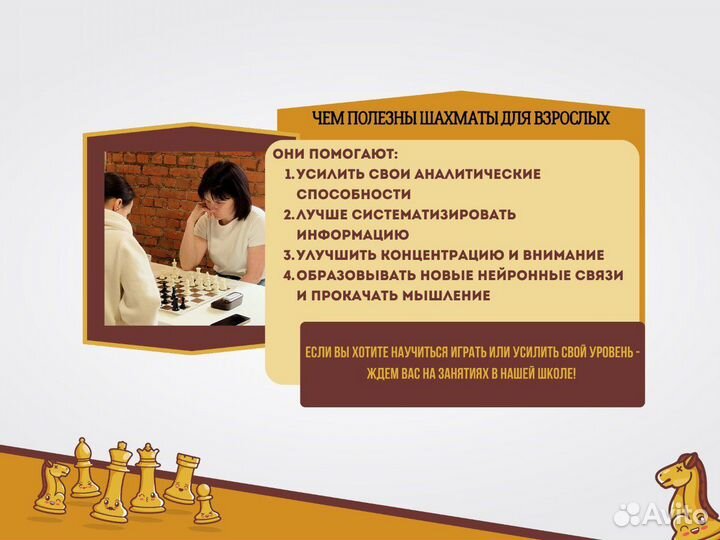 ЧЕМ ПОЛЕЗНЫ ШАХМАТЫ ДЛЯ ВЗРОСЛЫХ

ОНИ ПОМОГАЮТ:
1. УСИЛИТЬ СВОИ АНАЛИТИЧЕСКИЕ СПОСОБНОСТИ
2. ЛУЧШЕ СИСТЕМАТИЗИРОВАТЬ ИНФОРМАЦИЮ
3. УЛУЧШИТЬ КОНЦЕНТРАЦИЮ И ВНИМАНИЕ
4. ОБРАЗОВЫВАТЬ НОВЫЕ НЕЙРОННЫЕ СВЯЗИ И ПРОКАЧАТЬ МЫШЛЕНИЕ

ЕСЛИ ВЫ ХОТИТЕ НАУЧИТЬСЯ ИГРАТЬ ИЛИ УСИЛИТЬ СВОЙ УРОВЕНЬ - ЖДЕМ ВАС НА ЗАНЯТИЯХ В НАШЕЙ ШКОЛЕ!

Avito